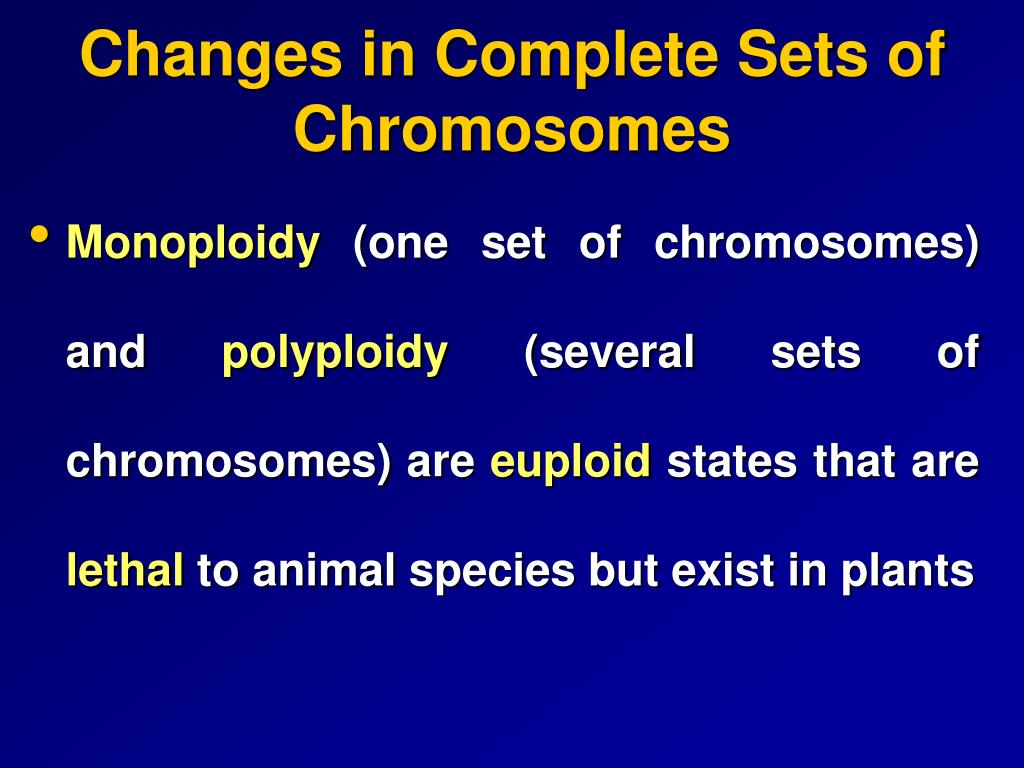 Changes in Complete Sets of Chromosomes

• Monoploidy (one set of chromosomes) and polyploidy (several sets of chromosomes) are euploid states that are lethal to animal species but exist in plants